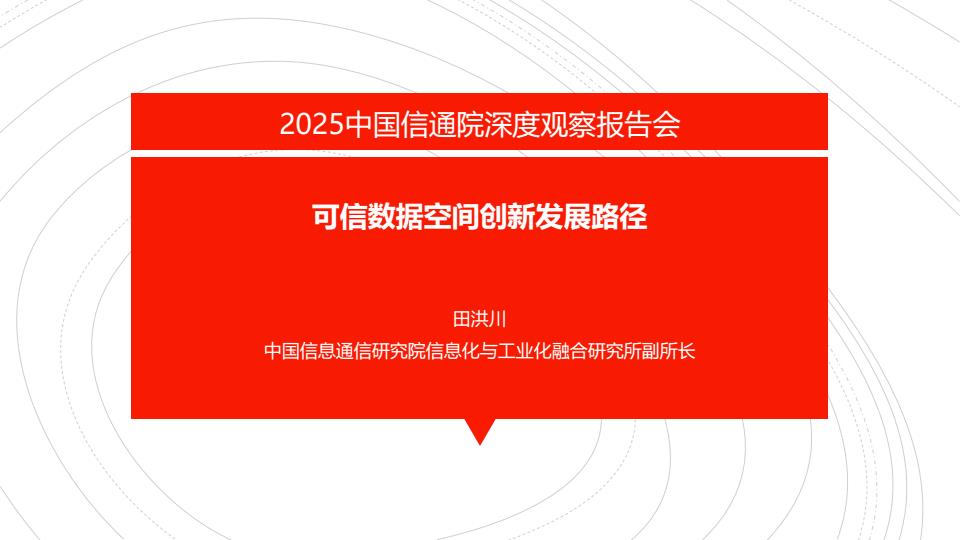 2025中国信通院深度观察报告会

可信数据空间创新发展路径

田洪川

中国信息通信研究院信息化与工业化融合研究所副所长